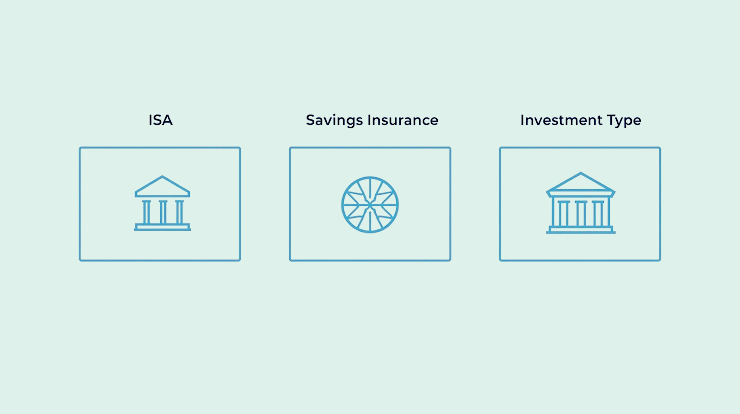 ISA

Savings Insurance

Investment Type